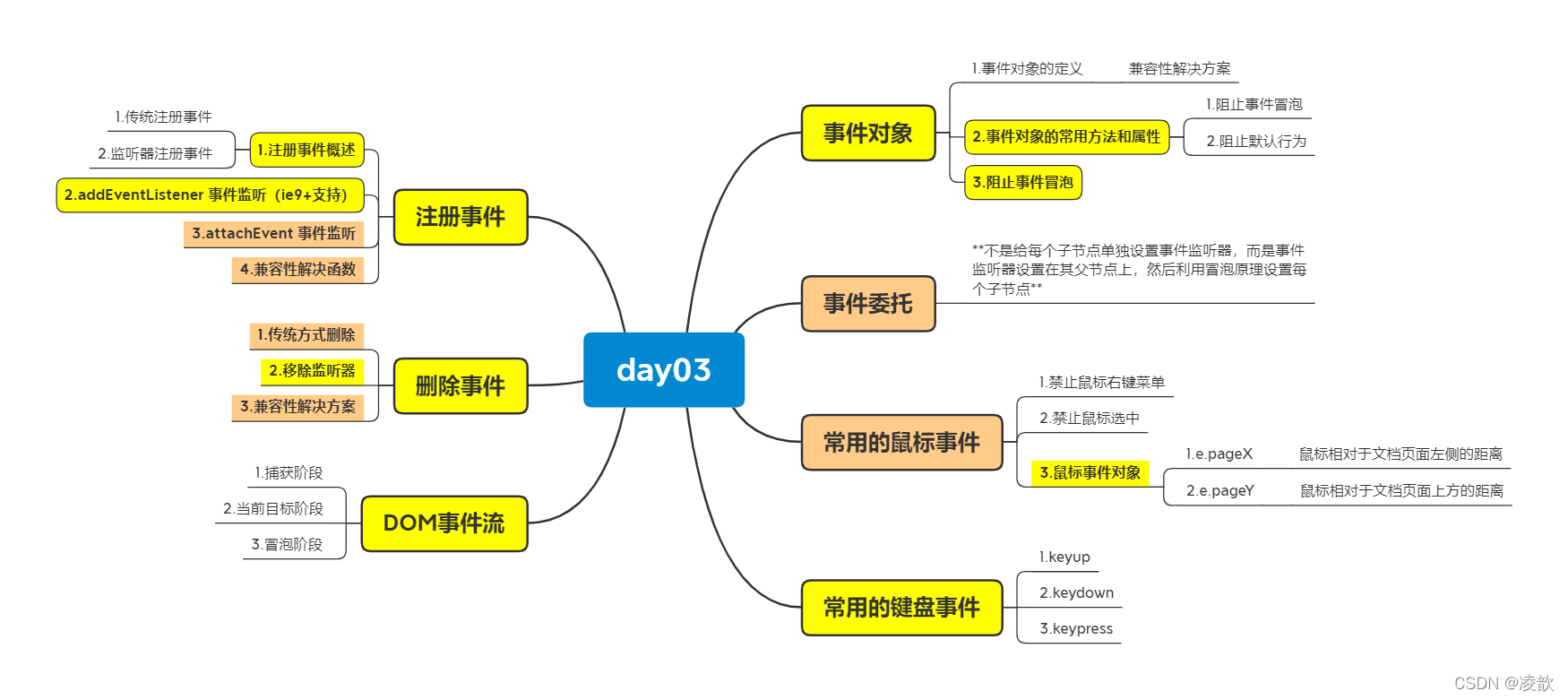 day03

注册事件

1.注册事件概述

1.传统注册事件

2.监听器注册事件

2.addEventListener 事件监听（ie9+支持）

3.attachEvent 事件监听

4.兼容性解决函数

删除事件

1.传统方式删除

2.移除监听器

3.兼容性解决方案

DOM事件流

1.捕获阶段

2.当前目标阶段

3.冒泡阶段

事件对象

1.事件对象的定义

兼容性解决方案

2.事件对象的常用方法和属性

1.阻止事件冒泡

2.阻止默认行为

3.阻止事件冒泡

事件委托

**不是给每个子节点单独设置事件监听器，而是事件监听器设置在其父节点上，然后利用冒泡原理设置每个子节点**

常用的鼠标事件

1.禁止鼠标右键菜单

2.禁止鼠标选中

3.鼠标事件对象

1.e.pageX

鼠标相对于文档页面左侧的距离

2.e.pageY

鼠标相对于文档页面上方的距离

常用的键盘事件

1.keyup

2.keydown

3.keypress

CSDN @凌歆